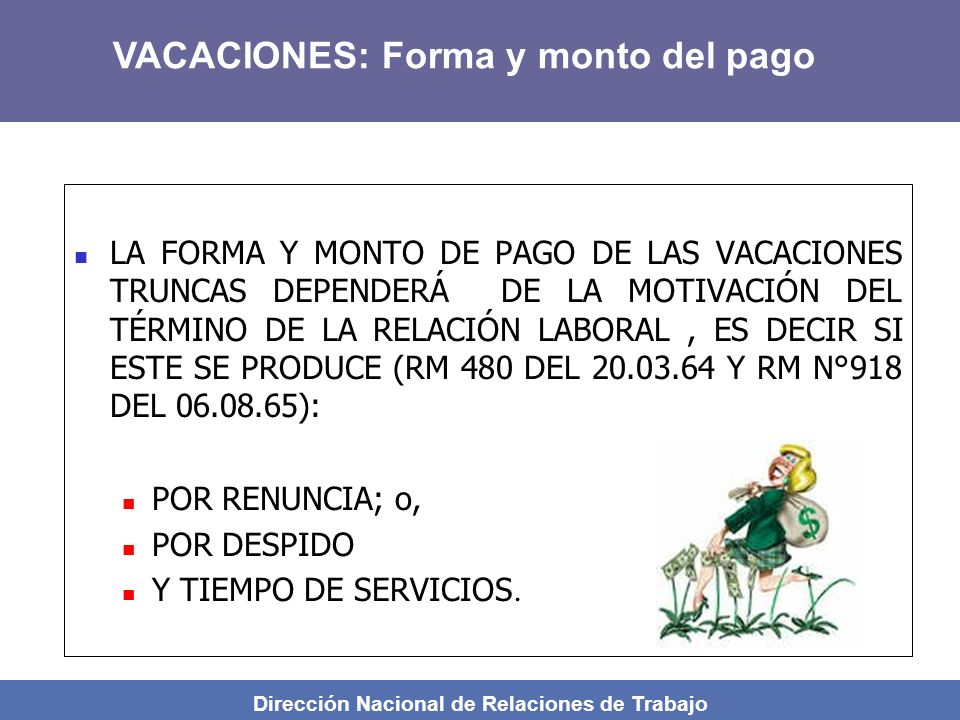 VACACIONES: Forma y monto del pago

LA FORMA Y MONTO DE PAGO DE LAS VACACIONES TRUNCAS DEPENDERÁ DE LA MOTIVACIÓN DEL TÉRMINO DE LA RELACIÓN LABORAL , ES DECIR SI ESTE SE PRODUCE (RM 480 DEL 20.03.64 Y RM N°918 DEL 06.08.65):

POR RENUNCIA; o,

POR DESPIDO

Y TIEMPO DE SERVICIOS.

$

Dirección Nacional de Relaciones de Trabajo